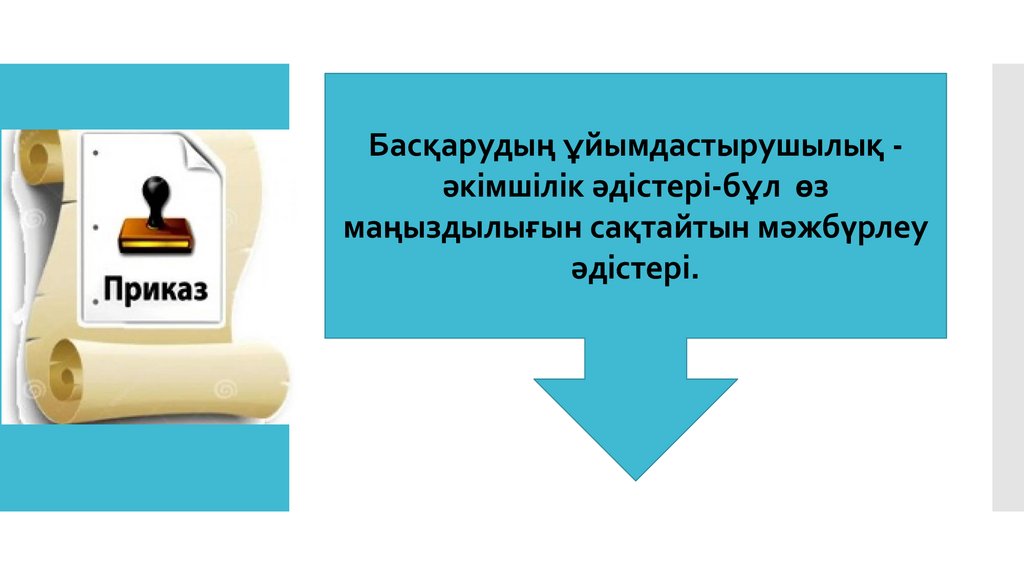 Приказ

Басқарудың ұйымдастырушылық - әкімшілік әдістері-бұл өз маңыздылығын сақтайтын мәжбүрлеу әдістері.